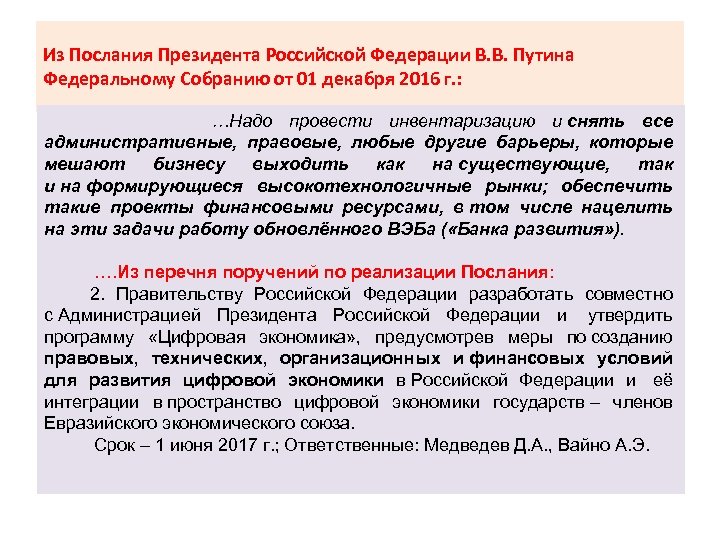 Из Послания Президента Российской Федерации В.В. Путина Федеральному Собранию от 01 декабря 2016 г.:

…Надо провести инвентаризацию и снять все административные, правовые, любые другие барьеры, которые мешают бизнесу выходить как на существующие, так и на формирующиеся высокотехнологичные рынки; обеспечить такие проекты финансовыми ресурсами, в том числе нацелить на эти задачи работу обновлённого ВЭБа («Банка развития»).

….Из перечня поручений по реализации Послания:

2. Правительству Российской Федерации разработать совместно с Администрацией Президента Российской Федерации и утвердить программу «Цифровая экономика», предусмотрев меры по созданию правовых, технических, организационных и финансовых условий для развития цифровой экономики в Российской Федерации и её интеграции в пространство цифровой экономики государств – членов Евразийского экономического союза.

Срок – 1 июня 2017 г.; Ответственные: Медведев Д.А., Вайно А.Э.